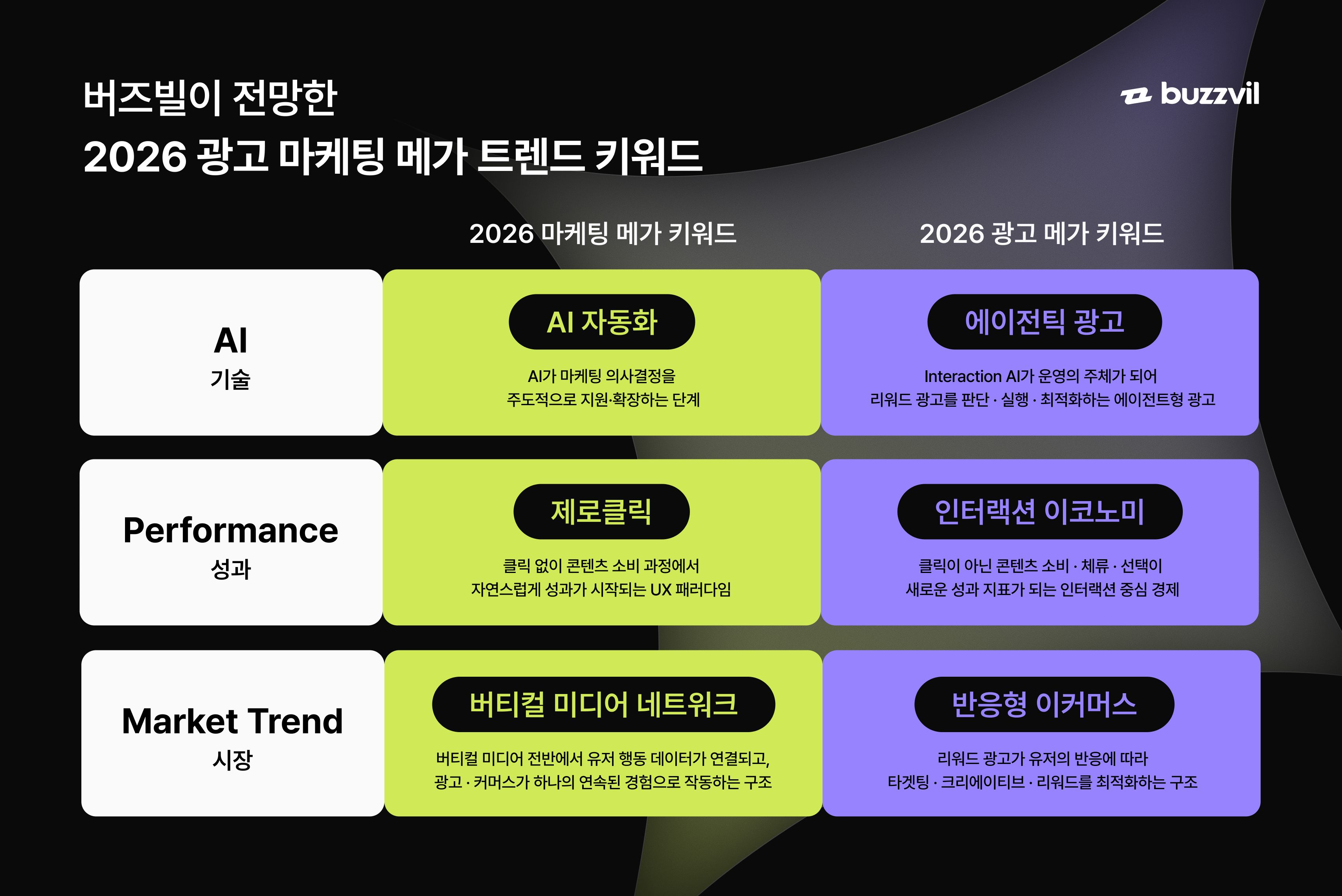 버즈빌이 전망한
2026 광고 마케팅 메가 트렌드 키워드

buzzvil

|  | 2026 마케팅 메가 키워드 | 2026 광고 메가 키워드 |
|---|---|---|
| AI 기술 | AI 자동화 AI가 마케팅 의사결정을 주도적으로 지원·확장하는 단계 | 에이전틱 광고 Interaction AI가 운영의 주체가 되어 리워드 광고를 판단 · 실행 · 최적화하는 에이전트형 광고 |
| Performance 성과 | 제로클릭 클릭 없이 콘텐츠 소비 과정에서 자연스럽게 성과가 시작되는 UX 패러다임 | 인터랙션 이코노미 클릭이 아닌 콘텐츠 소비 · 체류 · 선택이 새로운 성과 지표가 되는 인터랙션 중심 경제 |
| Market Trend 시장 | 버티컬 미디어 네트워크 버티컬 미디어 전반에서 유저 행동 데이터가 연결되고, 광고 · 커머스가 하나의 연속된 경험으로 작동하는 구조 | 반응형 이커머스 리워드 광고가 유저의 반응에 따라 타겟팅 · 크리에이티브 · 리워드를 최적화하는 구조 |